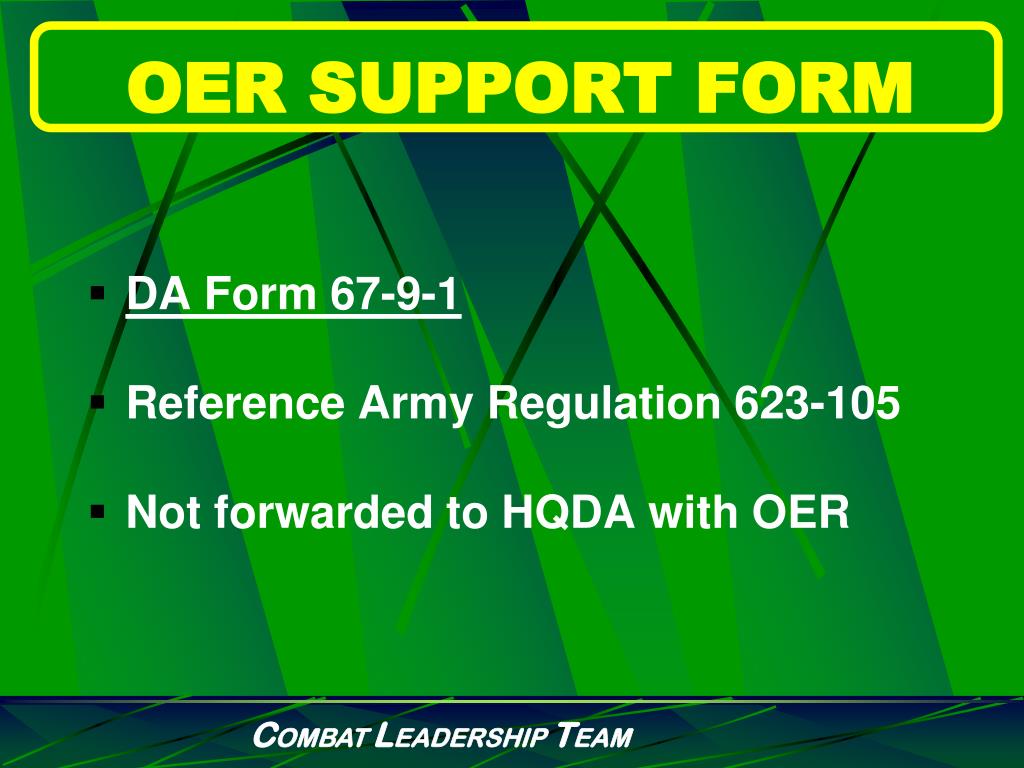 OER SUPPORT FORM

▪ DA Form 67-9-1

▪ Reference Army Regulation 623-105

▪ Not forwarded to HQDA with OER

COMBAT LEADERSHIP TEAM